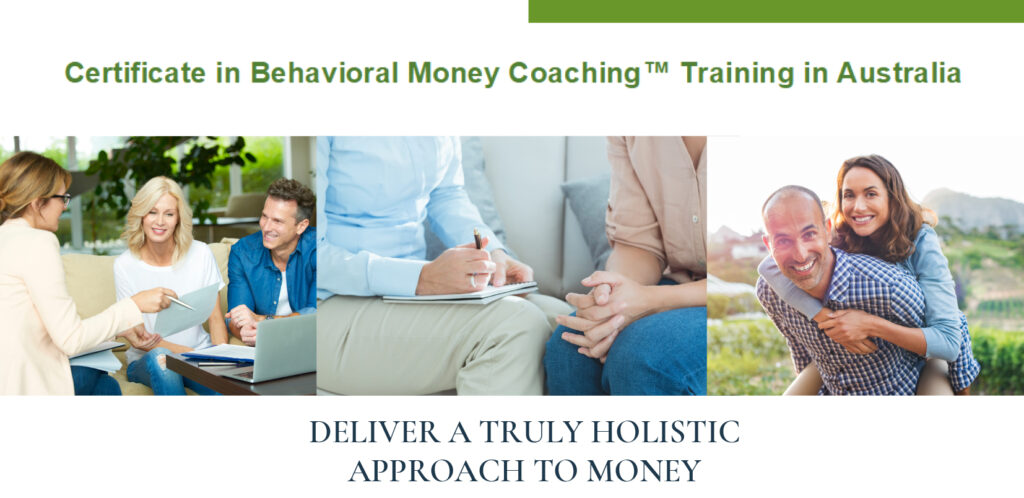 Certificate in Behavioral Money Coaching™ Training in Australia

DELIVER A TRULY HOLISTIC APPROACH TO MONEY